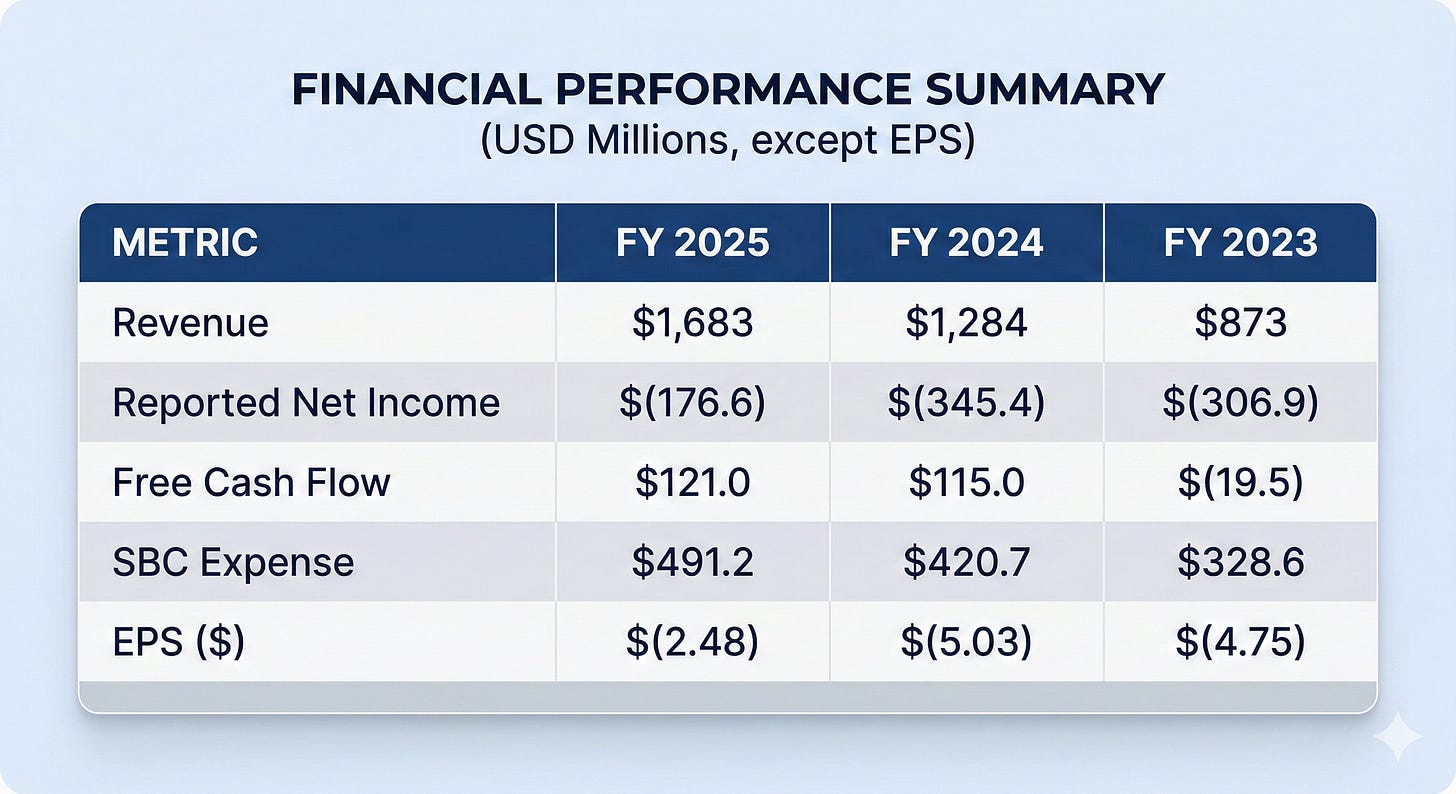 FINANCIAL PERFORMANCE SUMMARY
(USD Millions, except EPS)

| METRIC | FY 2025 | FY 2024 | FY 2023 |
|---|---|---|---|
| Revenue | \$1,683 | \$1,284 | \$873 |
| Reported Net Income | \$(176.6) | \$(345.4) | \$(306.9) |
| Free Cash Flow | \$121.0 | \$115.0 | \$(19.5) |
| SBC Expense | \$491.2 | \$420.7 | \$328.6 |
| EPS (\$) | \$(2.48) | \$(5.03) | \$(4.75) |